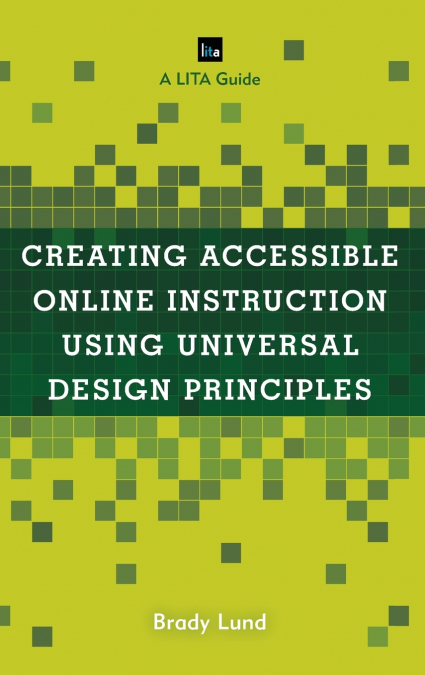 lita

A LITA Guide

CREATING ACCESSIBLE ONLINE INSTRUCTION USING UNIVERSAL DESIGN PRINCIPLES

Brady Lund